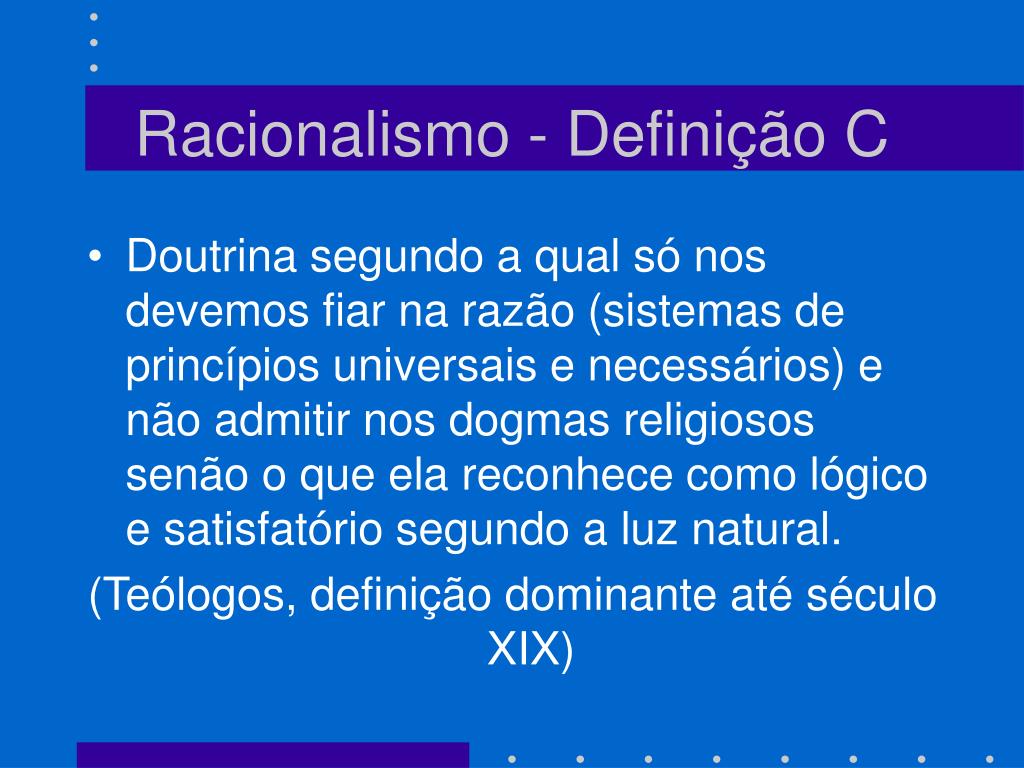 Racionalismo - Definição C

• Doutrina segundo a qual só nos devemos fiar na razão (sistemas de princípios universais e necessários) e não admitir nos dogmas religiosos senão o que ela reconhece como lógico e satisfatório segundo a luz natural.

(Teólogos, definição dominante até século XIX)